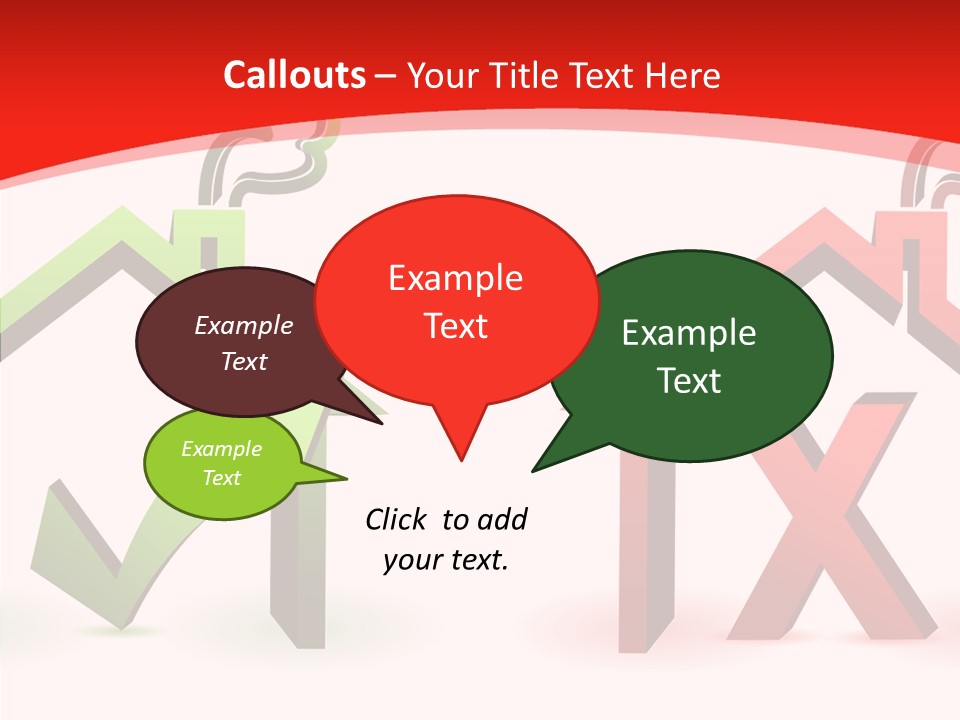 Callouts – Your Title Text Here

Example Text

Example Text

Example Text

Example Text

Click to add your text.